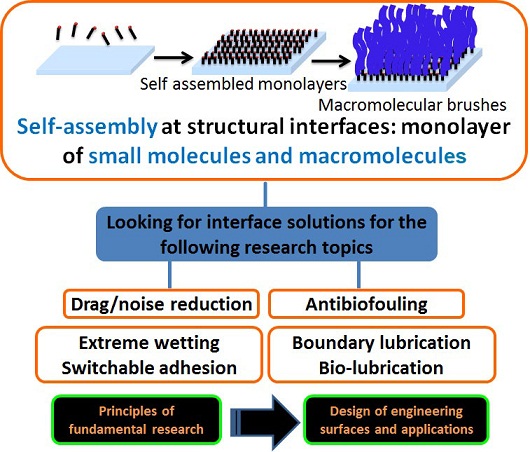 Self assembled monolayers

Macromolecular brushes

Self-assembly at structural interfaces: monolayer of small molecules and macromolecules

Looking for interface solutions for the following research topics

Drag/noise reduction

Antibiofouling

Extreme wetting
Switchable adhesion

Boundary lubrication
Bio-lubrication

Principles of fundamental research

Design of engineering surfaces and applications